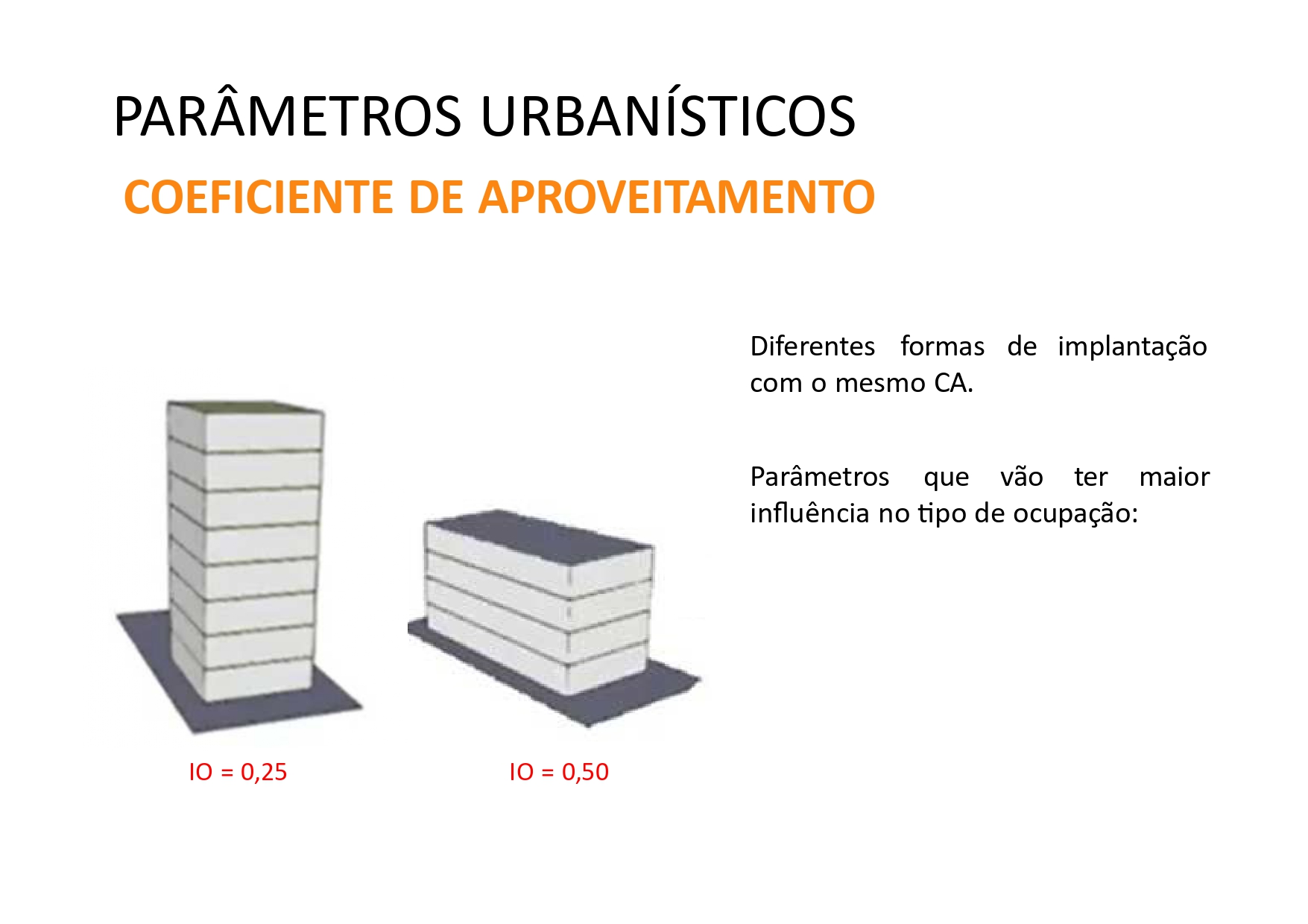 PARÂMETROS URBANÍSTICOS

COEFICIENTE DE APROVEITAMENTO

Diferentes formas de implantação com o mesmo CA.

Parâmetros que vão ter maior influência no tipo de ocupação:

IO = 0,25

IO = 0,50